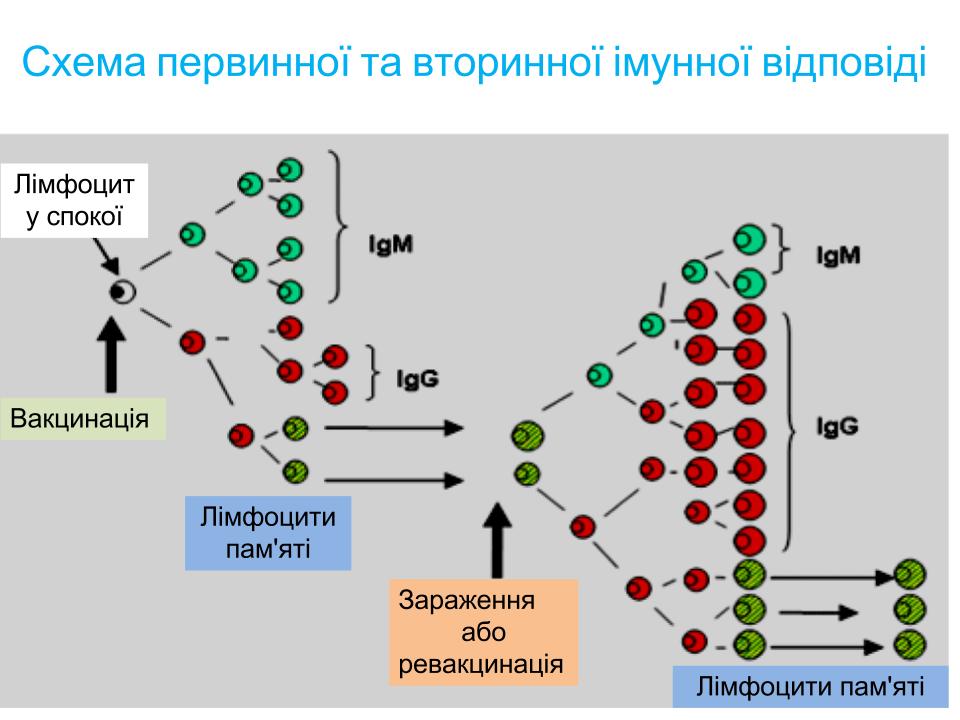 Схема первинної та вторинної імунної відповіді

Лімфоцит у спокої

IgM

IgG

Вакцинація

Лімфоцити пам'яті

IgM

IgG

Зараження або ревакцинація

Лімфоцити пам'яті